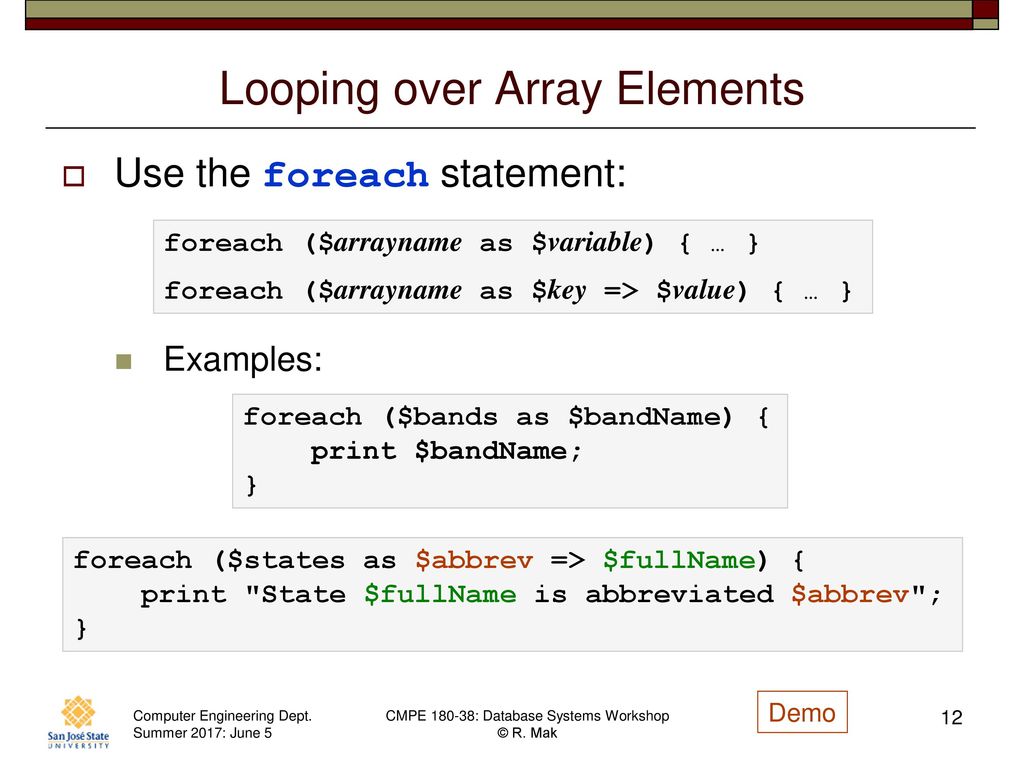 Looping over Array Elements

Use the foreach statement:

foreach ($arrayname as $variable) { … }

foreach ($arrayname as $key => $value) { … }

Examples:

foreach ($bands as $bandName) {
    print $bandName;
}

foreach ($states as $abbrev => $fullName) {
    print "State $fullName is abbreviated $abbrev";
}

San José State UNIVERSITY

Computer Engineering Dept.
Summer 2017: June 5

CMPE 180-38: Database Systems Workshop
© R. Mak

Demo

12